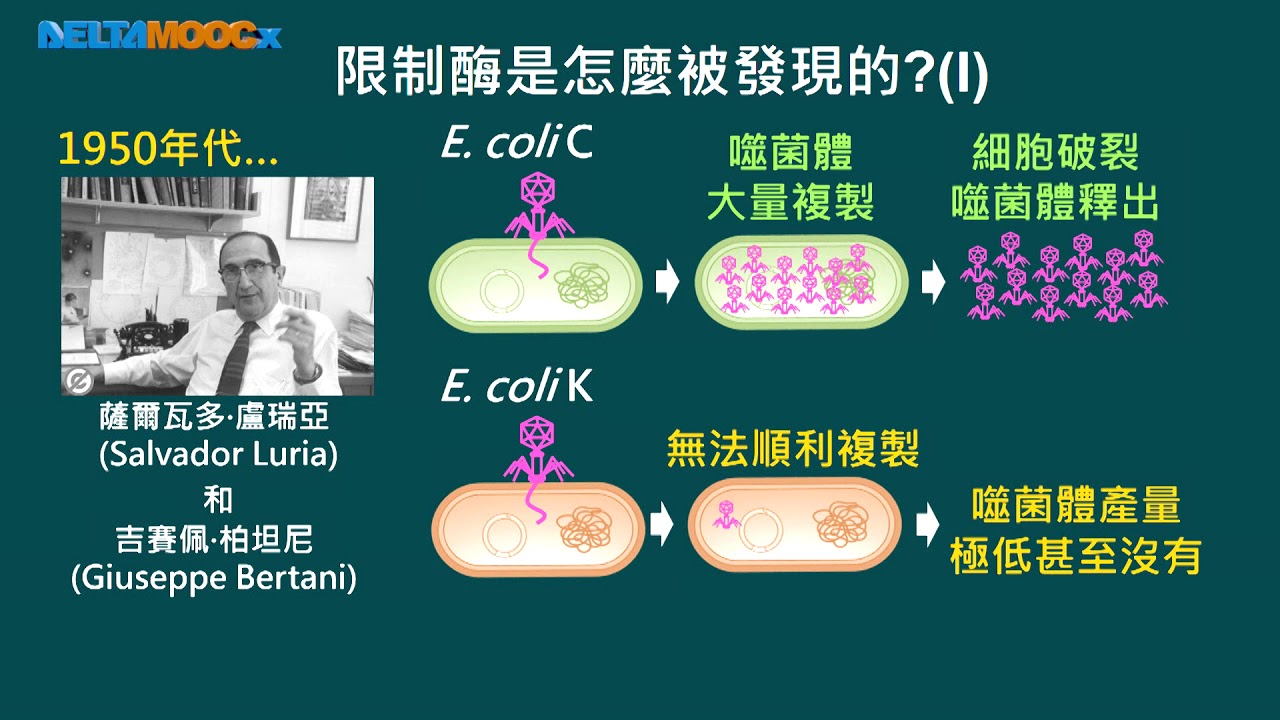 DELTAMOOCx

限制酶是怎麼被發現的?(I)

1950年代...

薩爾瓦多·盧瑞亞
(Salvador Luria)
和
吉賽佩·柏坦尼
(Giuseppe Bertani)

E. coli C

噬菌體
大量複製

細胞破裂
噬菌體釋出

E. coli K

無法順利複製

噬菌體產量
極低甚至沒有